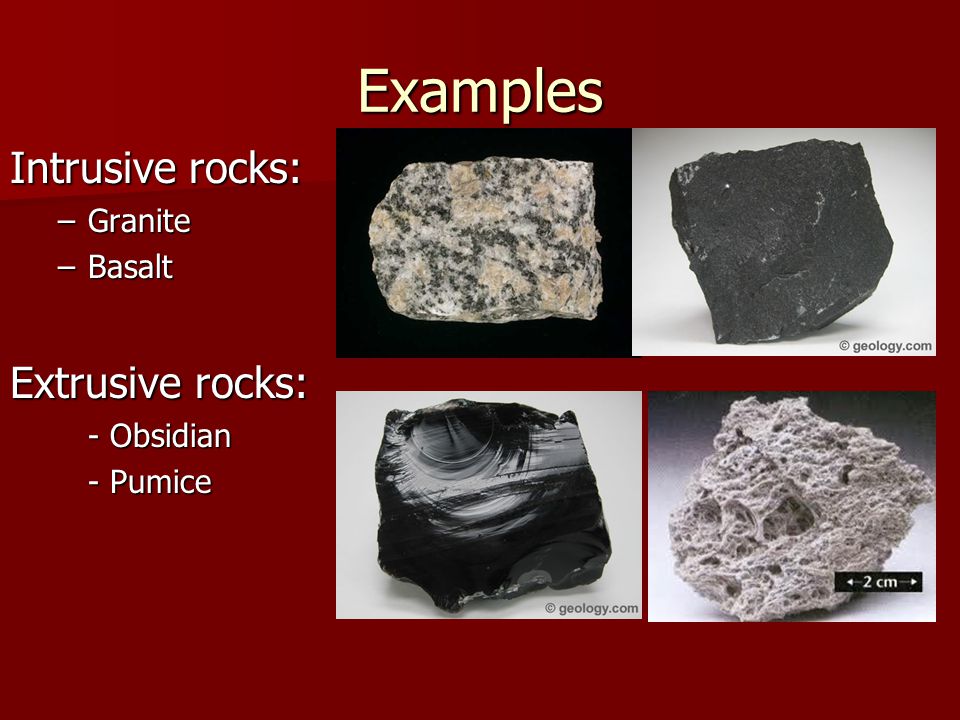 Examples

Intrusive rocks:
– Granite
– Basalt

© geology.com

Extrusive rocks:
- Obsidian
- Pumice

© geology.com

2 cm